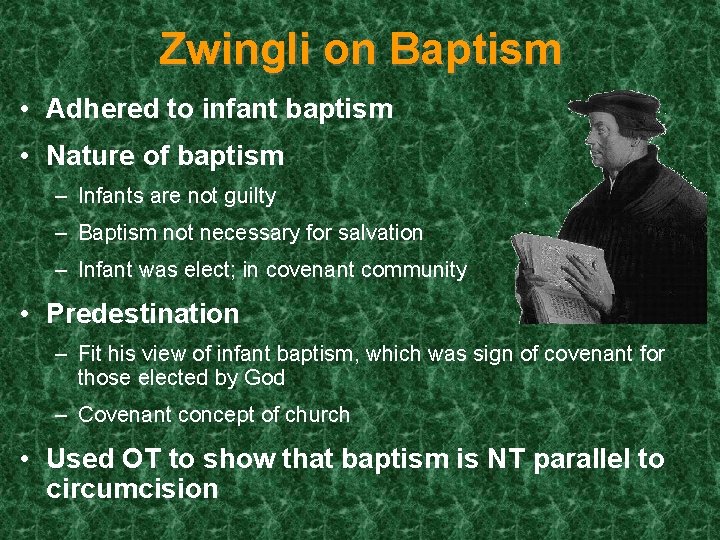 Zwingli on Baptism

• Adhered to infant baptism

• Nature of baptism

– Infants are not guilty

– Baptism not necessary for salvation

– Infant was elect; in covenant community

• Predestination

– Fit his view of infant baptism, which was sign of covenant for those elected by God

– Covenant concept of church

• Used OT to show that baptism is NT parallel to circumcision